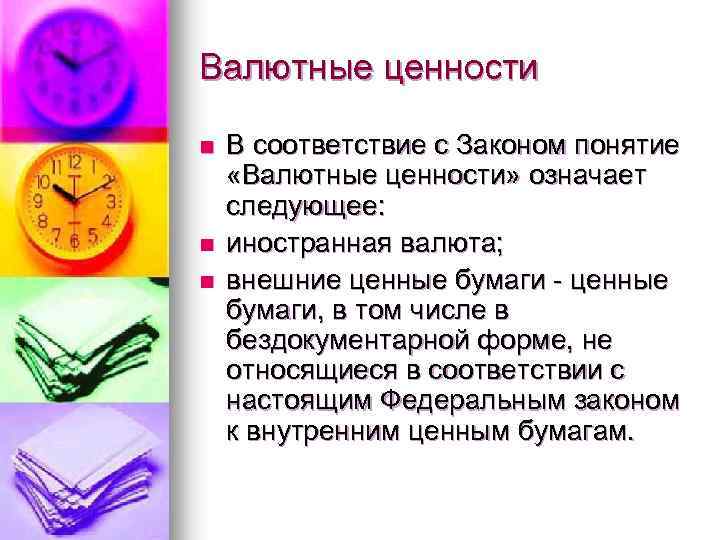 Валютные ценности

В соответствие с Законом понятие «Валютные ценности» означает следующее:

иностранная валюта;

внешние ценные бумаги - ценные бумаги, в том числе в бездокументарной форме, не относящиеся в соответствии с настоящим Федеральным законом к внутренним ценным бумагам.